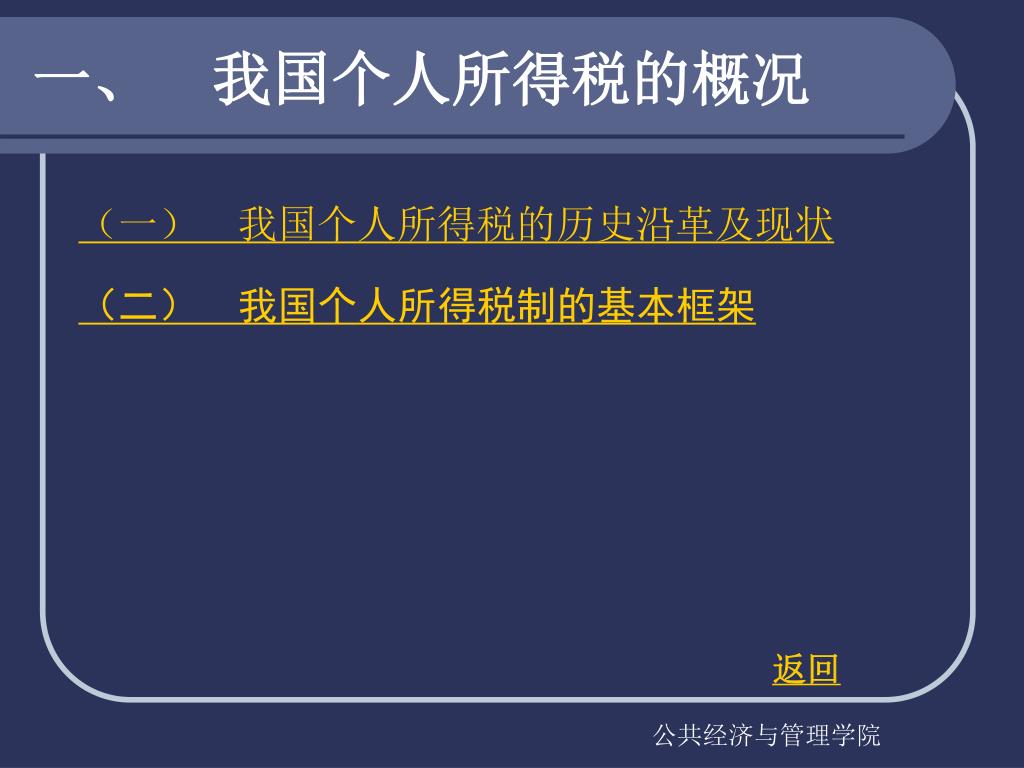 一、 我国个人所得税的概况

（一） 我国个人所得税的历史沿革及现状

（二） 我国个人所得税制的基本框架

返回

公共经济与管理学院